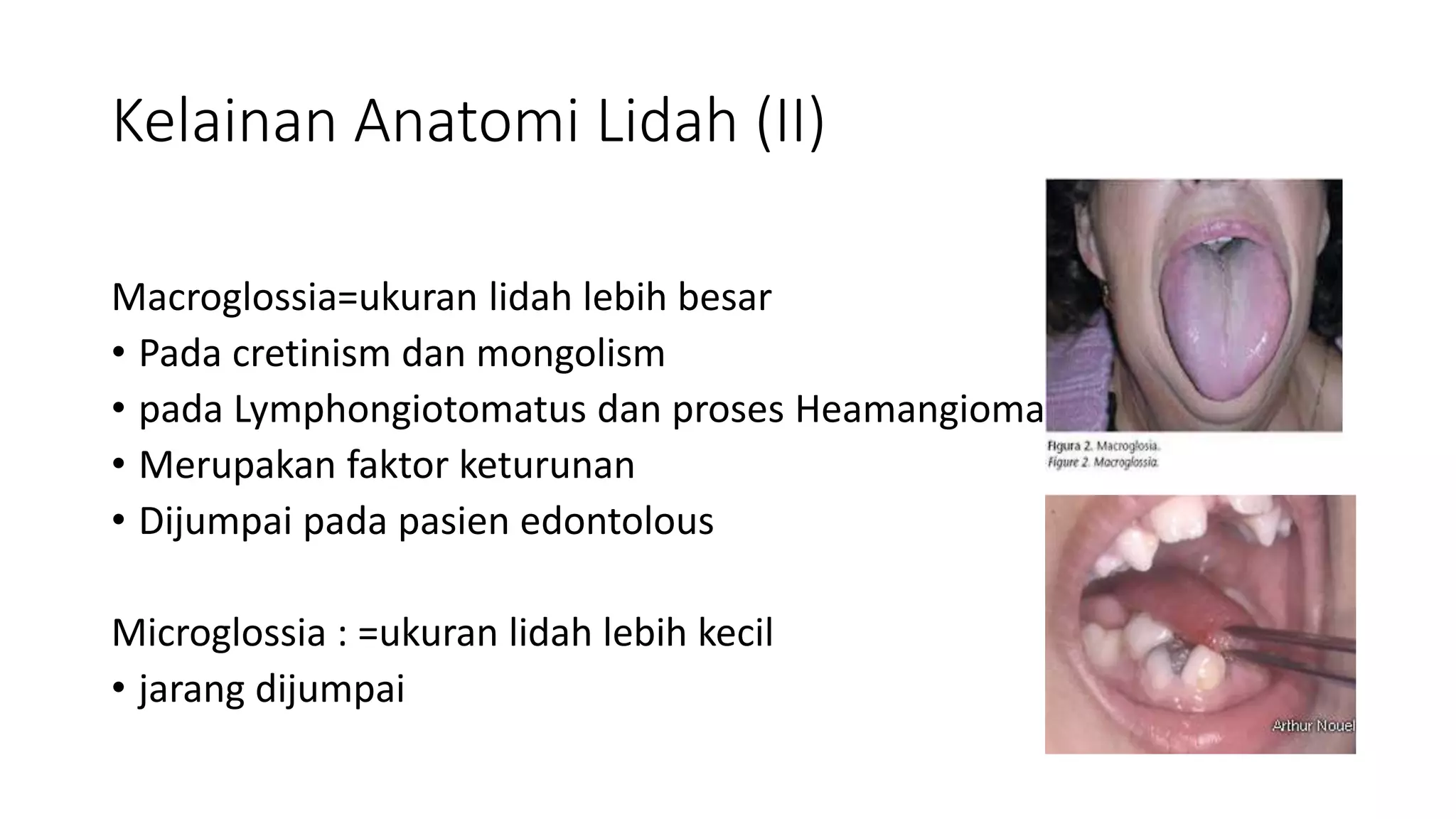 Kelainan Anatomi Lidah (II)

Macroglossia=ukuran lidah lebih besar
• Pada cretinism dan mongolism
• pada Lymphongiotomatus dan proses Heamangioma
• Merupakan faktor keturunan
• Dijumpai pada pasien edontolous

Microglossia : =ukuran lidah lebih kecil
• jarang dijumpai

Figura 2. Macroglosia.
Figure 2. Macroglossia.

Arthur Nouel